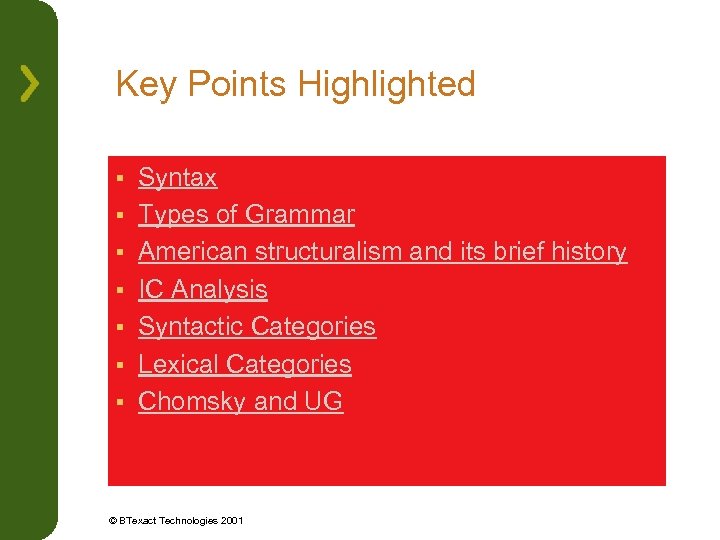 Key Points Highlighted

- Syntax
- Types of Grammar
- American structuralism and its brief history
- IC Analysis
- Syntactic Categories
- Lexical Categories
- Chomsky and UG

© BTexact Technologies 2001